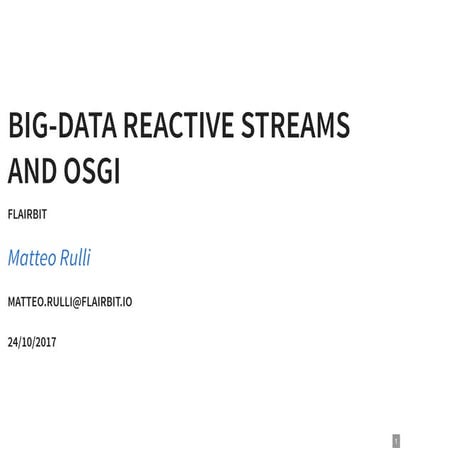 BIG-DATA REACTIVE STREAMS AND OSGI

FLAIRBIT

Matteo Rulli

MATTEO.RULLI@FLAIRBIT.IO

24/10/2017

1